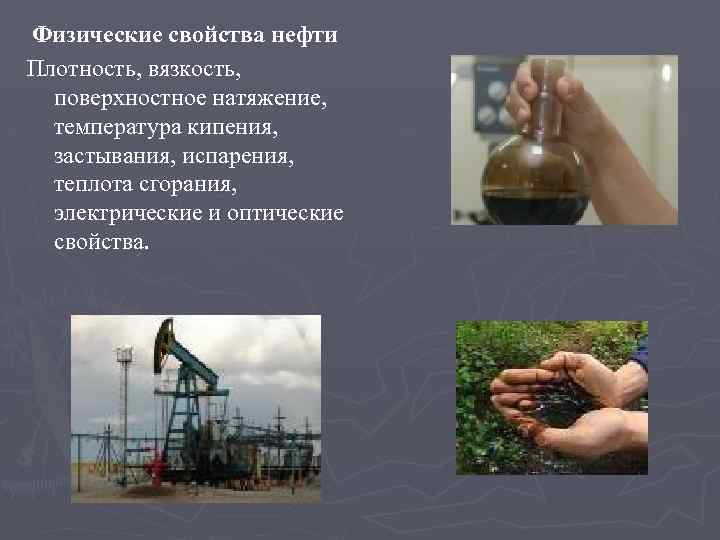 Физические свойства нефти

Плотность, вязкость, поверхностное натяжение, температура кипения, застывания, испарения, теплота сгорания, электрические и оптические свойства.